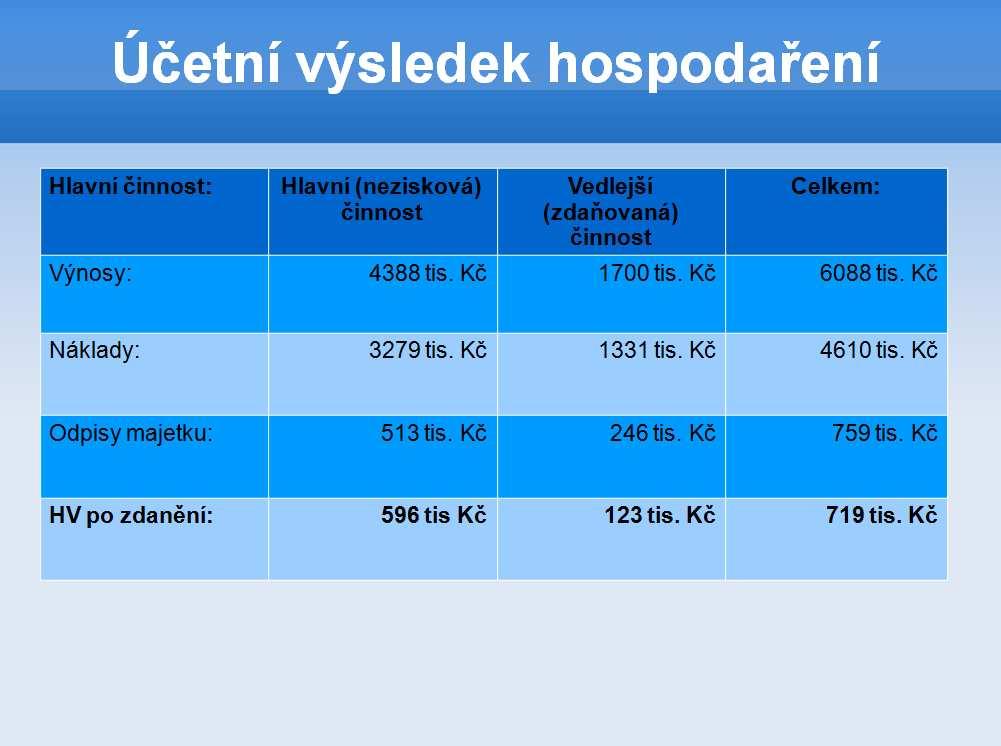 Účetní výsledek hospodaření

| Hlavní činnost: | Hlavní (nezisková) činnost | Vedlejší (zdaňovaná) činnost | Celkem: |
|---|---|---|---|
| Výnosy: | 4388 tis. Kč | 1700 tis. Kč | 6088 tis. Kč |
| Náklady: | 3279 tis. Kč | 1331 tis. Kč | 4610 tis. Kč |
| Odpisy majetku: | 513 tis. Kč | 246 tis. Kč | 759 tis. Kč |
| **HV po zdanění:** | **596 tis Kč** | **123 tis. Kč** | **719 tis. Kč** |